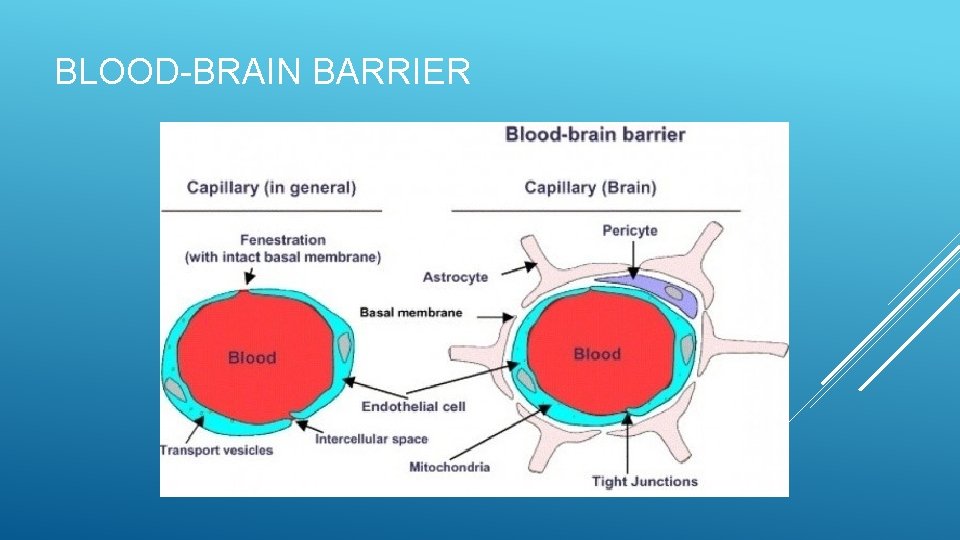 BLOOD-BRAIN BARRIER

Blood-brain barrier

Capillary (in general)

Capillary (Brain)

Fenestration (with intact basal membrane)

Pericyte

Astrocyte

Basal membrane

Blood

Blood

Endothelial cell

Intercellular space

Transport vesicles

Mitochondria

Tight Junctions